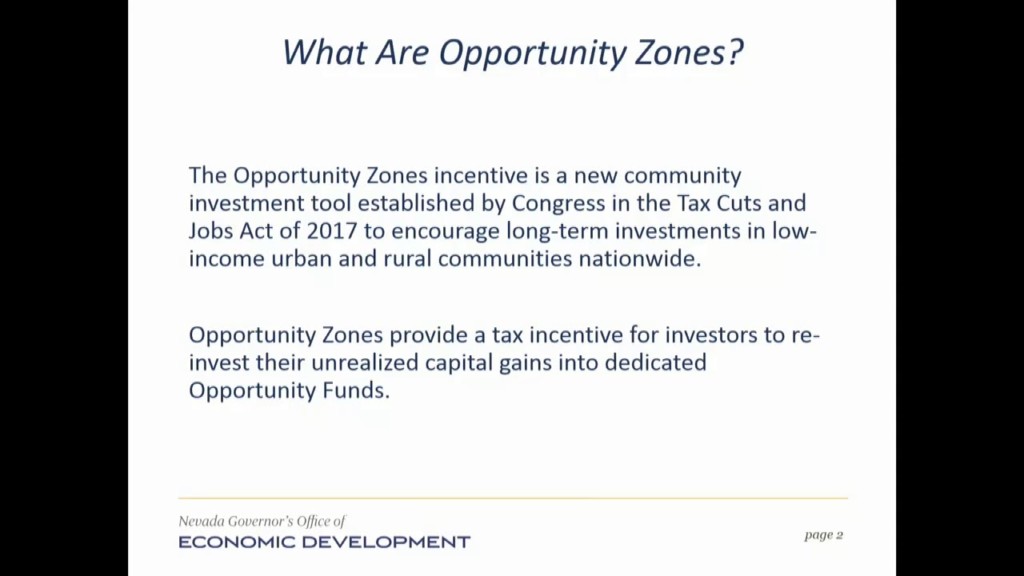 What Are Opportunity Zones?

The Opportunity Zones incentive is a new community investment tool established by Congress in the Tax Cuts and Jobs Act of 2017 to encourage long-term investments in low-income urban and rural communities nationwide.

Opportunity Zones provide a tax incentive for investors to re-invest their unrealized capital gains into dedicated Opportunity Funds.

Nevada Governor's Office of
ECONOMIC DEVELOPMENT

page 2